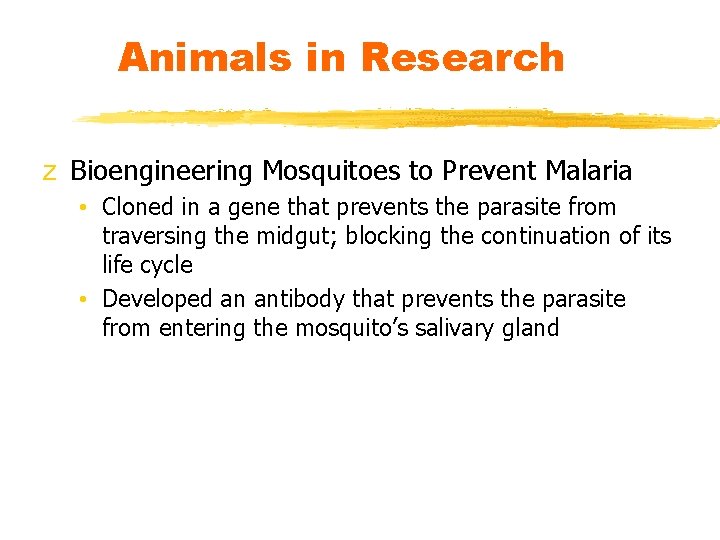 Animals in Research

z Bioengineering Mosquitoes to Prevent Malaria

• Cloned in a gene that prevents the parasite from traversing the midgut; blocking the continuation of its life cycle

• Developed an antibody that prevents the parasite from entering the mosquito's salivary gland